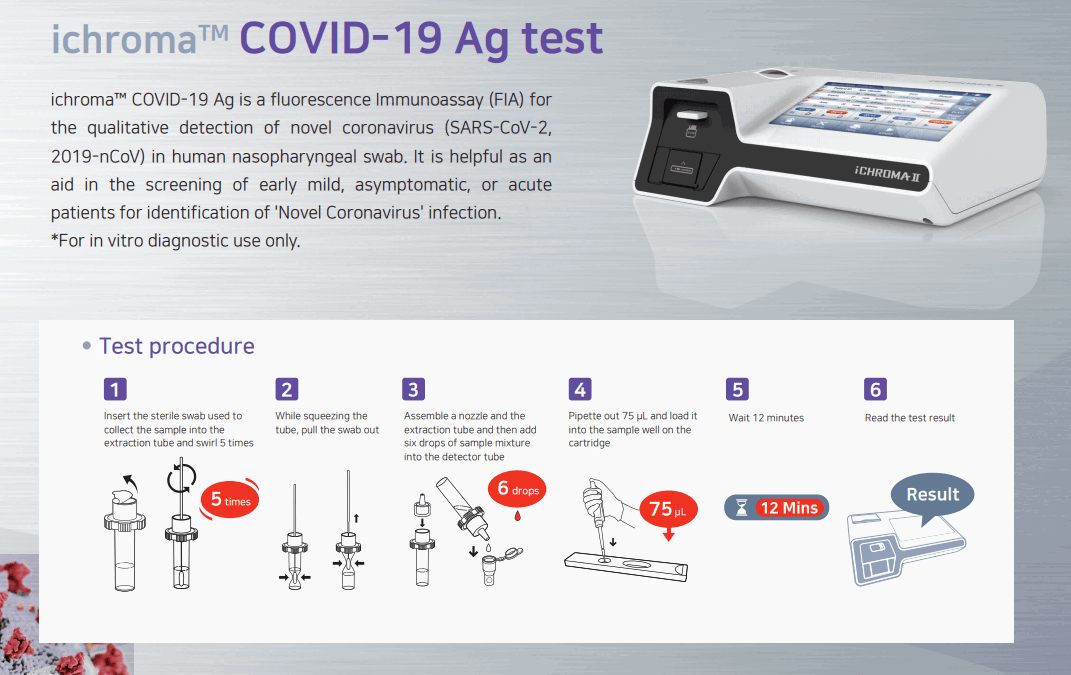 ichroma™ COVID-19 Ag test

ichroma™ COVID-19 Ag is a fluorescence Immunoassay (FIA) for the qualitative detection of novel coronavirus (SARS-CoV-2, 2019-nCoV) in human nasopharyngeal swab. It is helpful as an aid in the screening of early mild, asymptomatic, or acute patients for identification of 'Novel Coronavirus' infection.
*For in vitro diagnostic use only.

iCHROMA II

• Test procedure

1
Insert the sterile swab used to collect the sample into the extraction tube and swirl 5 times

5 times

2
While squeezing the tube, pull the swab out

3
Assemble a nozzle and the extraction tube and then add six drops of sample mixture into the detector tube

6 drops

4
Pipette out 75 μL and load it into the sample well on the cartridge

75 μL

5
Wait 12 minutes

12 Mins

6
Read the test result

Result